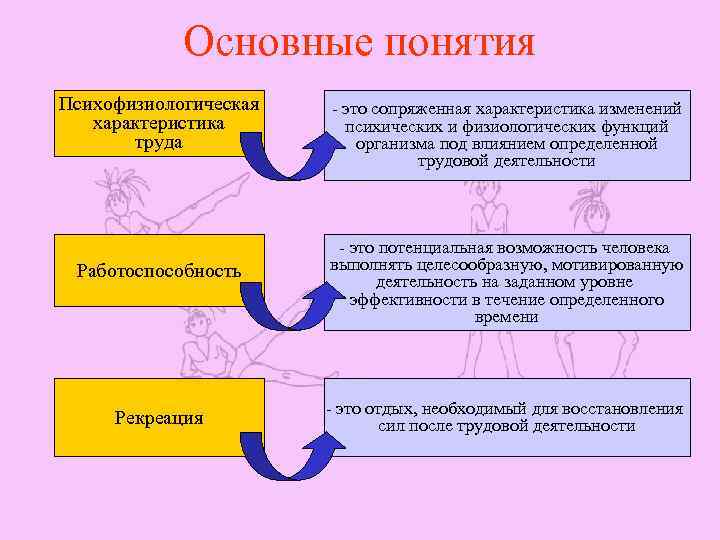 Основные понятия

Психофизиологическая характеристика труда

- это сопряженная характеристика изменений психических и физиологических функций организма под влиянием определенной трудовой деятельности

Работоспособность

- это потенциальная возможность человека выполнять целесообразную, мотивированную деятельность на заданном уровне эффективности в течение определенного времени

Рекреация

- это отдых, необходимый для восстановления сил после трудовой деятельности